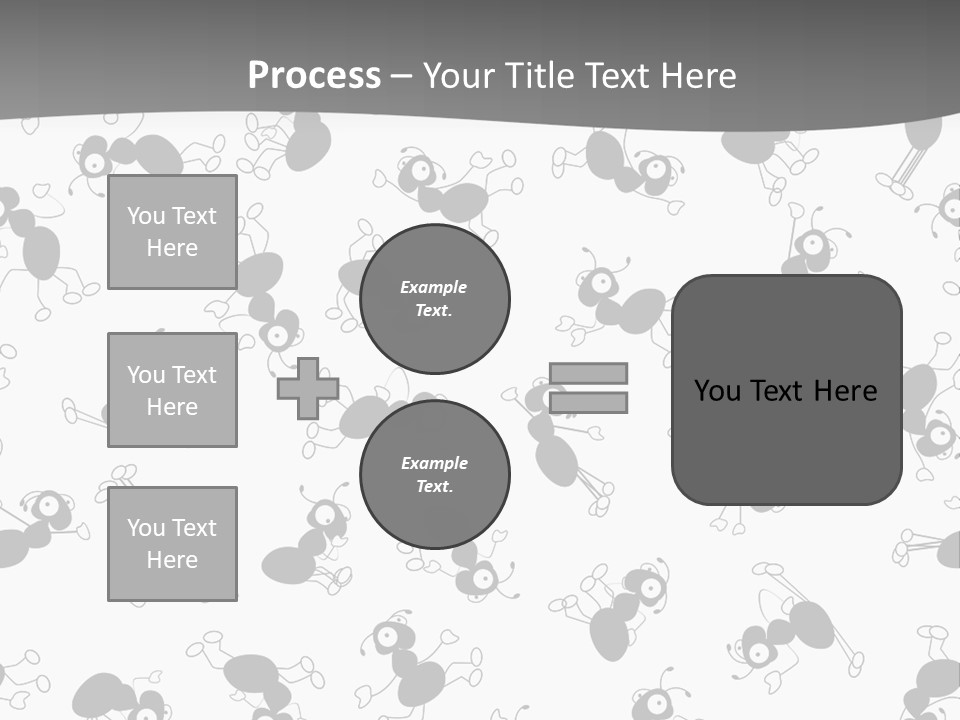 Process – Your Title Text Here

You Text Here

You Text Here

You Text Here

Example Text.

Example Text.

You Text Here